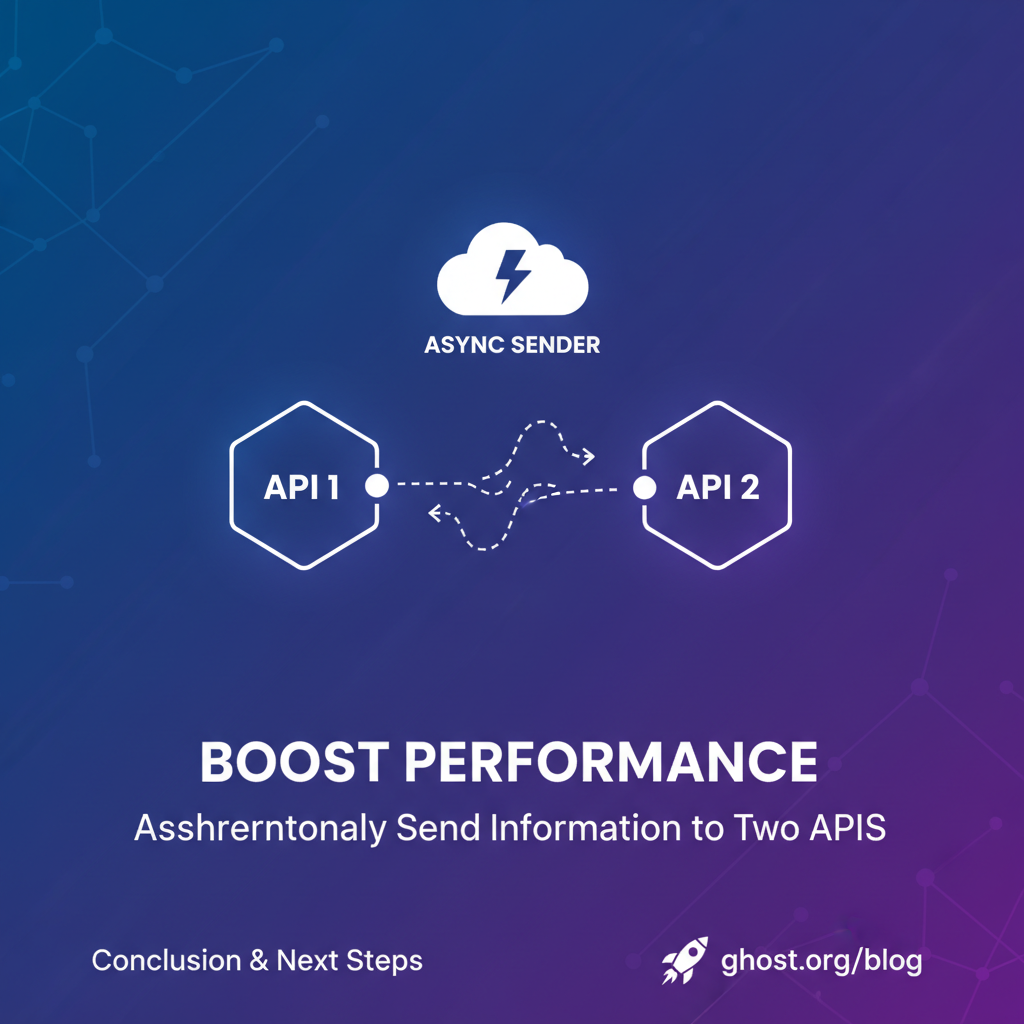 ASYNC SENDER

API 1

API 2

BOOST PERFORMANCE

Asshrerntonaly Send Information to Two APIS

Conclusion & Next Steps

ghost.org/blog